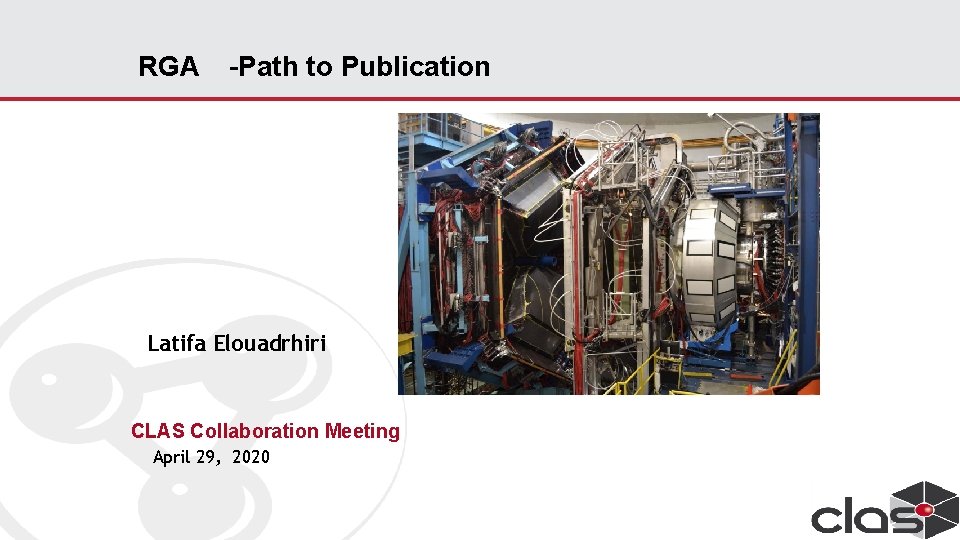 RGA -Path to Publication

Latifa Elouadrhiri

CLAS Collaboration Meeting
April 29, 2020

clas